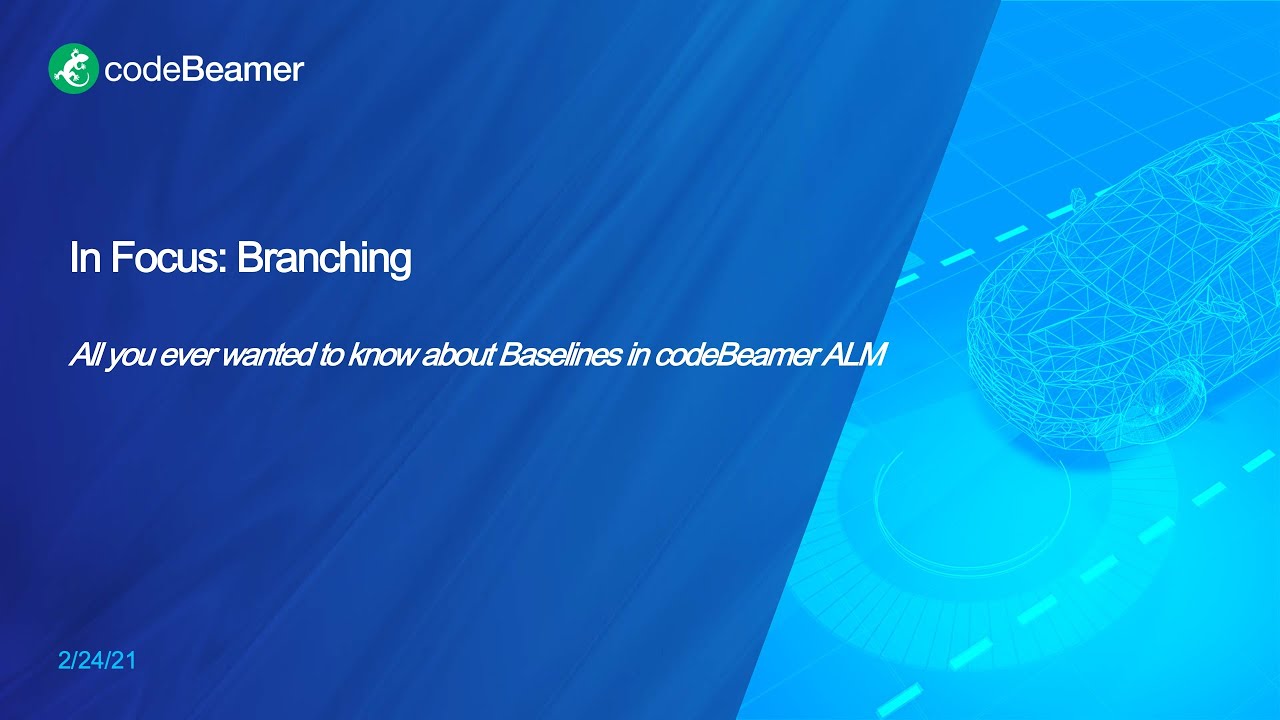 codeBeamer

In Focus: Branching

All you ever wanted to know about Baselines in codeBeamer ALM

2/24/21